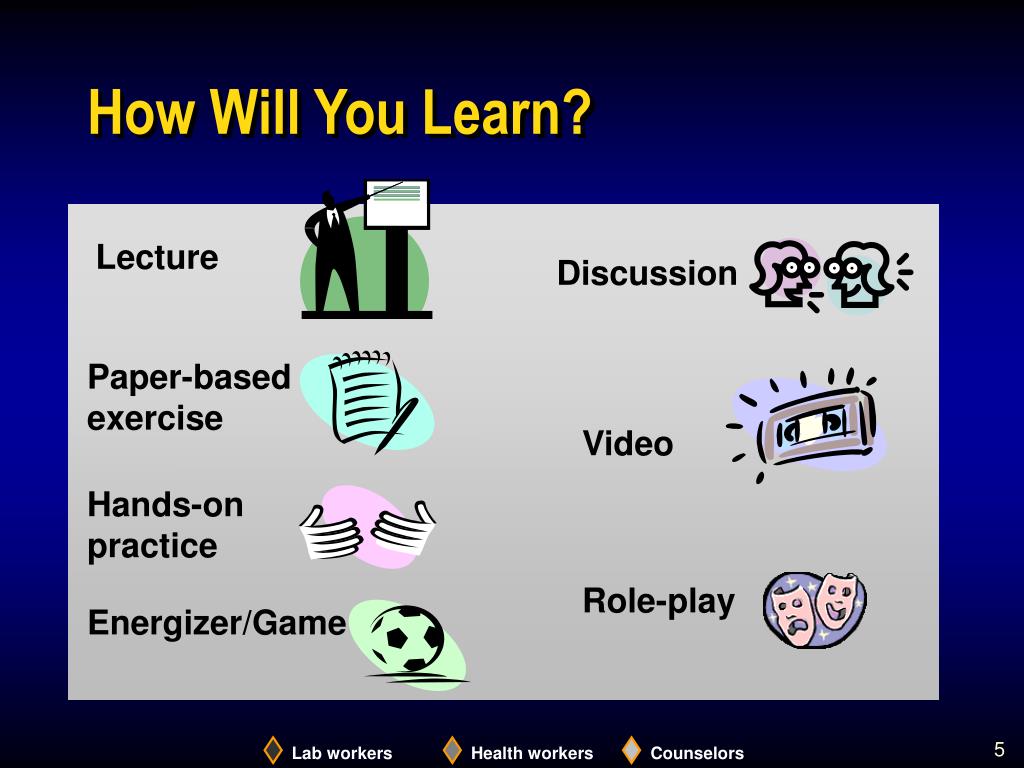 How Will You Learn?

Lecture

Paper-based exercise

Hands-on practice

Energizer/Game

Discussion

Video

Role-play

Lab workers Health workers Counselors

5